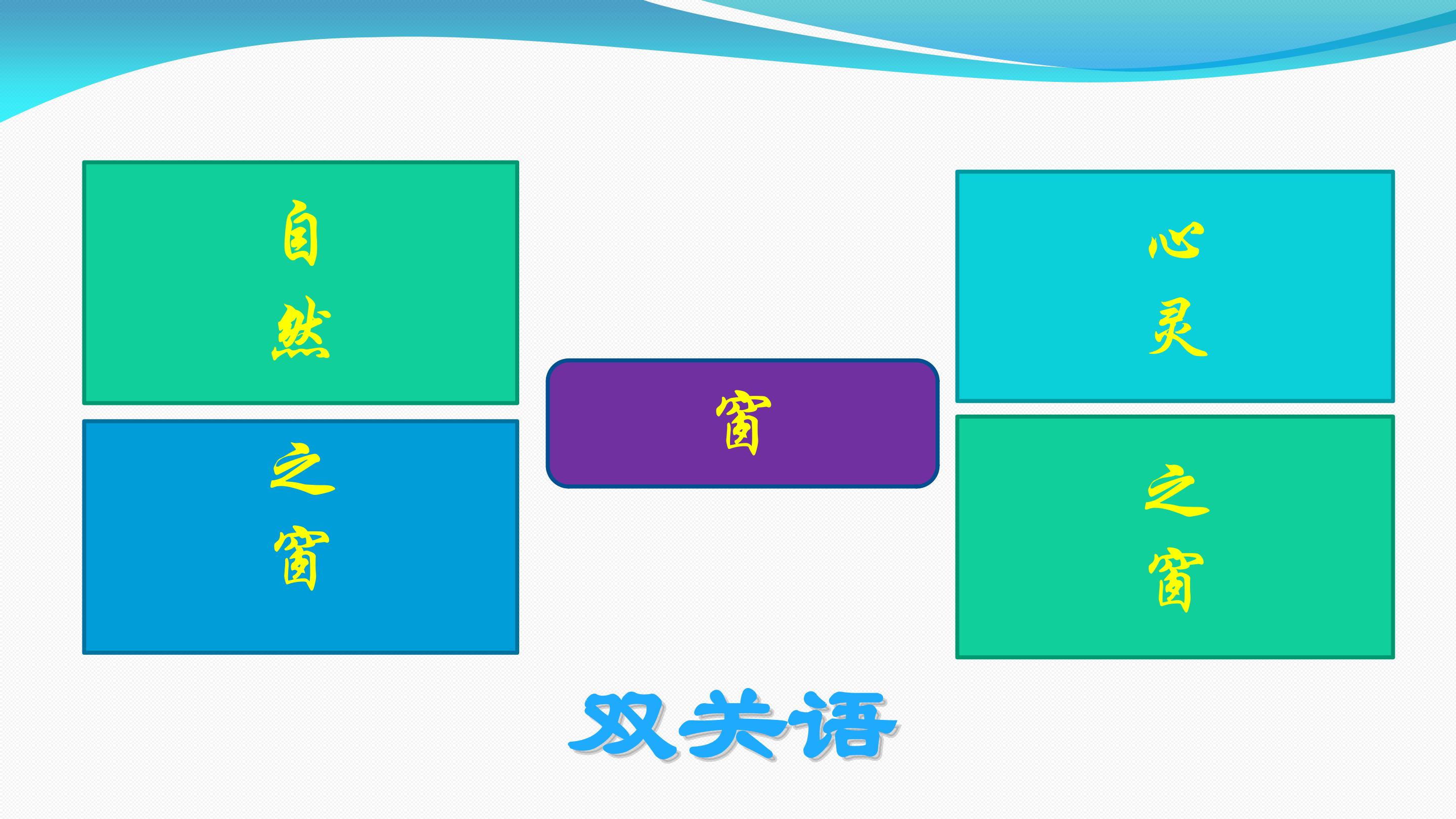 自然

之窗

窗

心灵

之窗

双关语